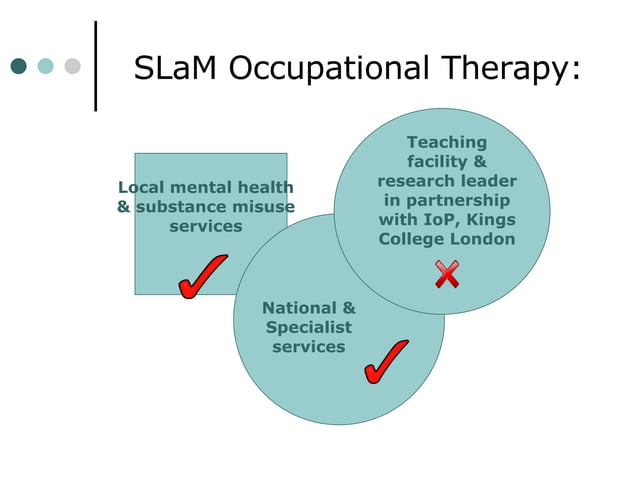 SLaM Occupational Therapy:

Local mental health & substance misuse services

Teaching facility & research leader in partnership with IoP, Kings College London

National & Specialist services